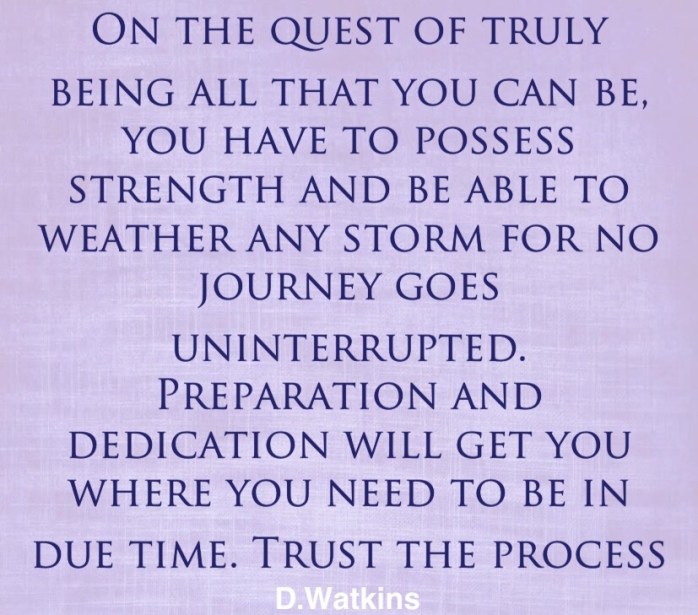 ON THE QUEST OF TRULY BEING ALL THAT YOU CAN BE, YOU HAVE TO POSSESS STRENGTH AND BE ABLE TO WEATHER ANY STORM FOR NO JOURNEY GOES UNINTERRUPTED. PREPARATION AND DEDICATION WILL GET YOU WHERE YOU NEED TO BE IN DUE TIME. TRUST THE PROCESS

D.Watkins